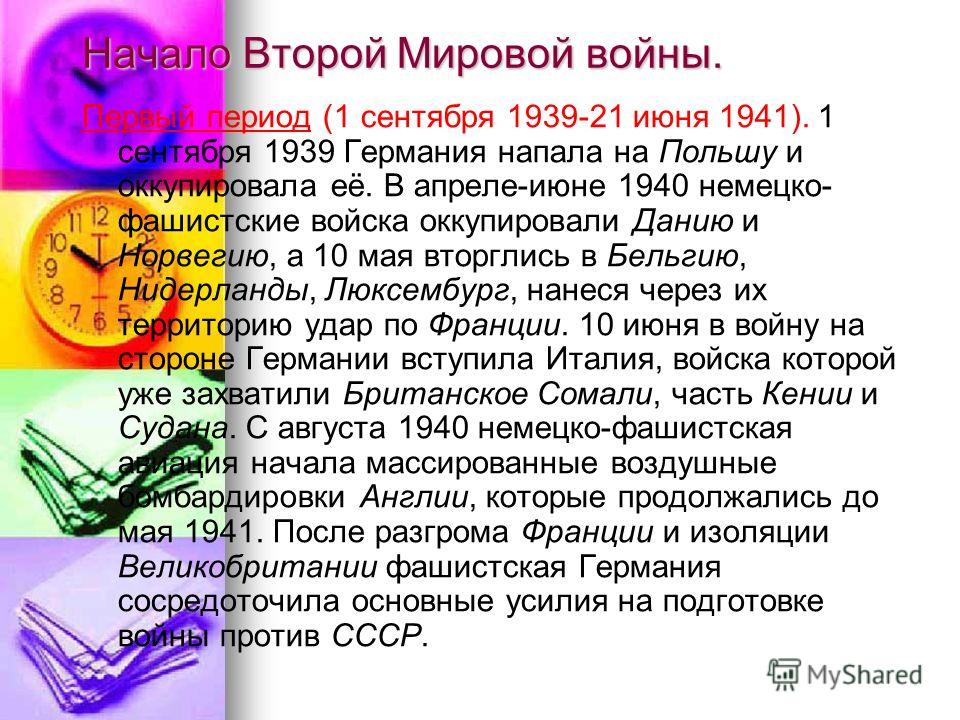 Начало Второй Мировой войны.

Первый период (1 сентября 1939-21 июня 1941). 1 сентября 1939 Германия напала на Польшу и оккупировала её. В апреле-июне 1940 немецко-фашистские войска оккупировали Данию и Норвегию, а 10 мая вторглись в Бельгию, Нидерланды, Люксембург, нанеся через их территорию удар по Франции. 10 июня в войну на стороне Германии вступила Италия, войска которой уже захватили Британское Сомали, часть Кении и Судана. С августа 1940 немецко-фашистская авиация начала массированные воздушные бомбардировки Англии, которые продолжались до мая 1941. После разгрома Франции и изоляции Великобритании фашистская Германия сосредоточила основные усилия на подготовке войны против СССР.

MyShared